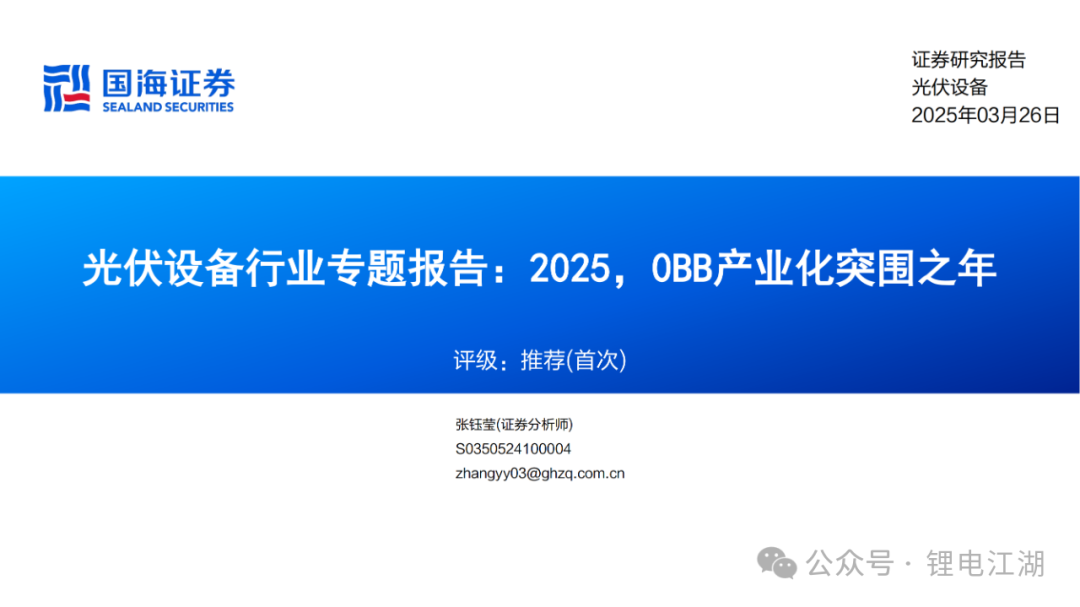 国海证券
SEALAND SECURITIES

证券研究报告
光伏设备
2025年03月26日

光伏设备行业专题报告：2025，0BB产业化突围之年

评级：推荐(首次)

张钰莹(证券分析师)
S0350524100004
zhangyy03@ghzq.com.cn

公众号 · 锂电江湖